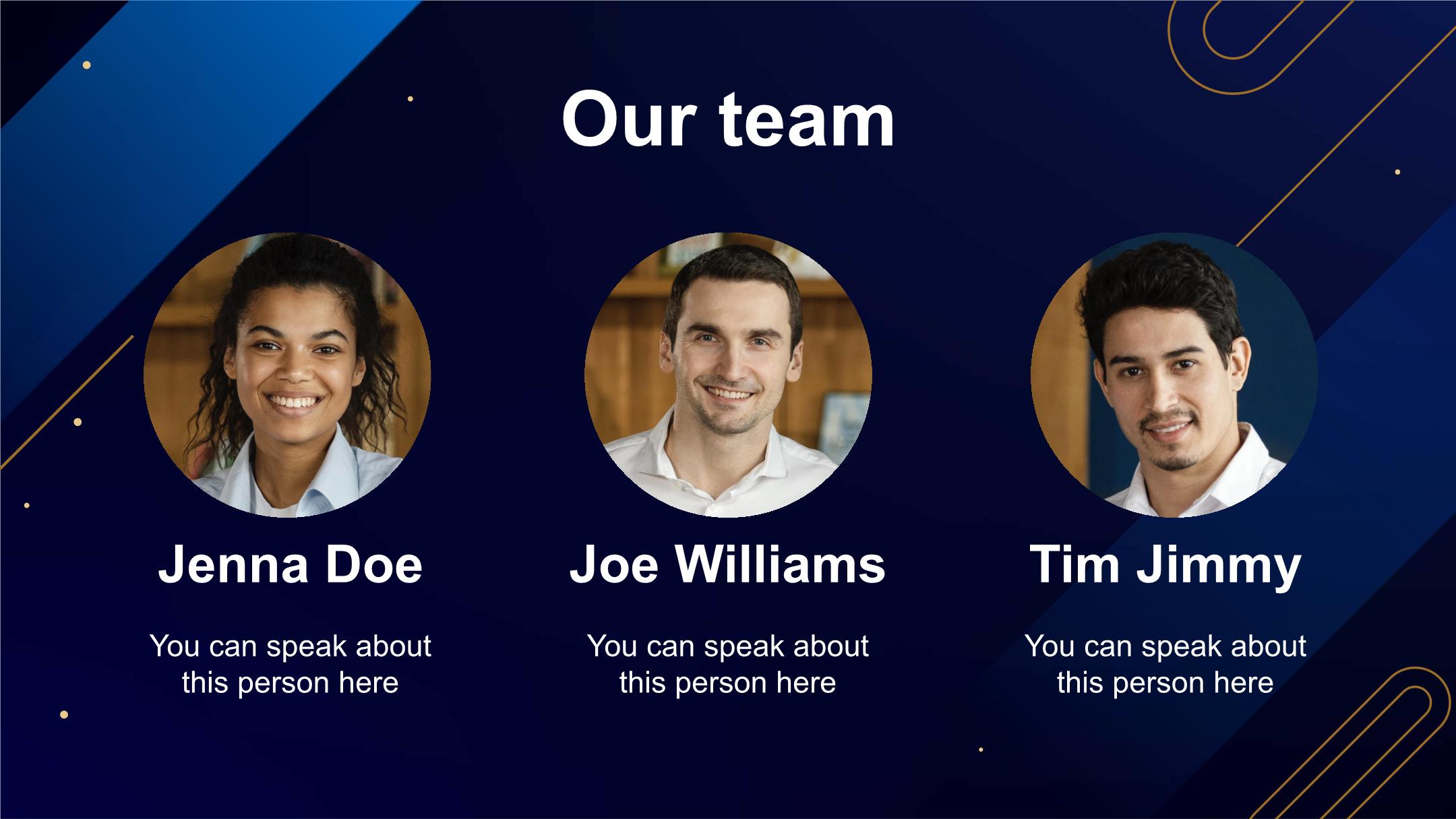 Our team

Jenna Doe

You can speak about this person here

Joe Williams

You can speak about this person here

Tim Jimmy

You can speak about this person here